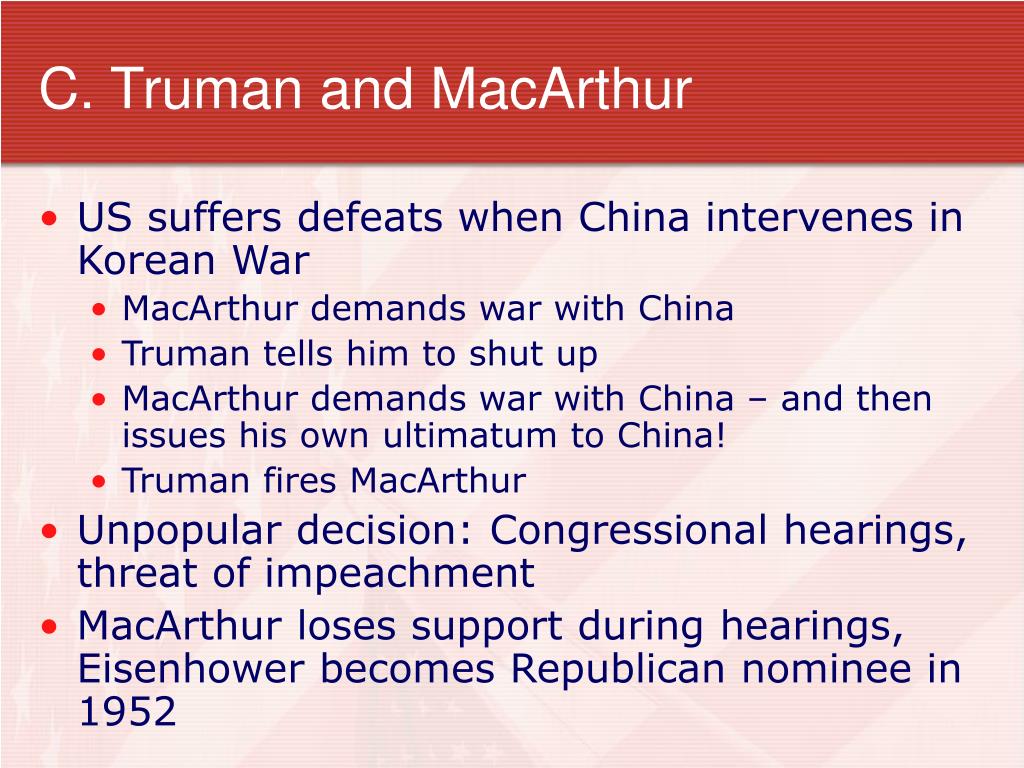 C. Truman and MacArthur

• US suffers defeats when China intervenes in Korean War
  • MacArthur demands war with China
  • Truman tells him to shut up
  • MacArthur demands war with China – and then issues his own ultimatum to China!
  • Truman fires MacArthur
• Unpopular decision: Congressional hearings, threat of impeachment
• MacArthur loses support during hearings, Eisenhower becomes Republican nominee in 1952